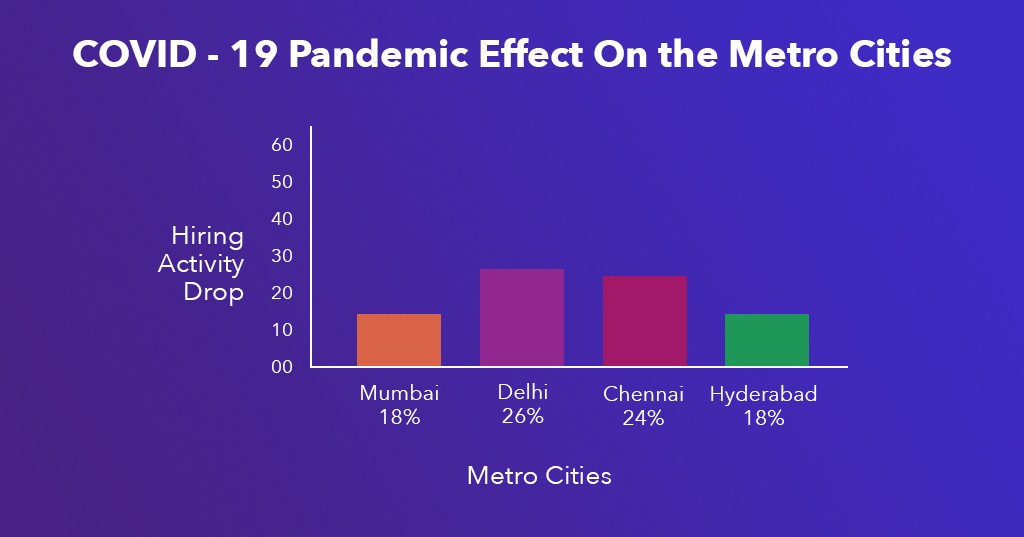 COVID - 19 Pandemic Effect On the Metro Cities

Hiring Activity Drop

60
50
40
30
20
10
00

Mumbai 18%
Delhi 26%
Chennai 24%
Hyderabad 18%

Metro Cities